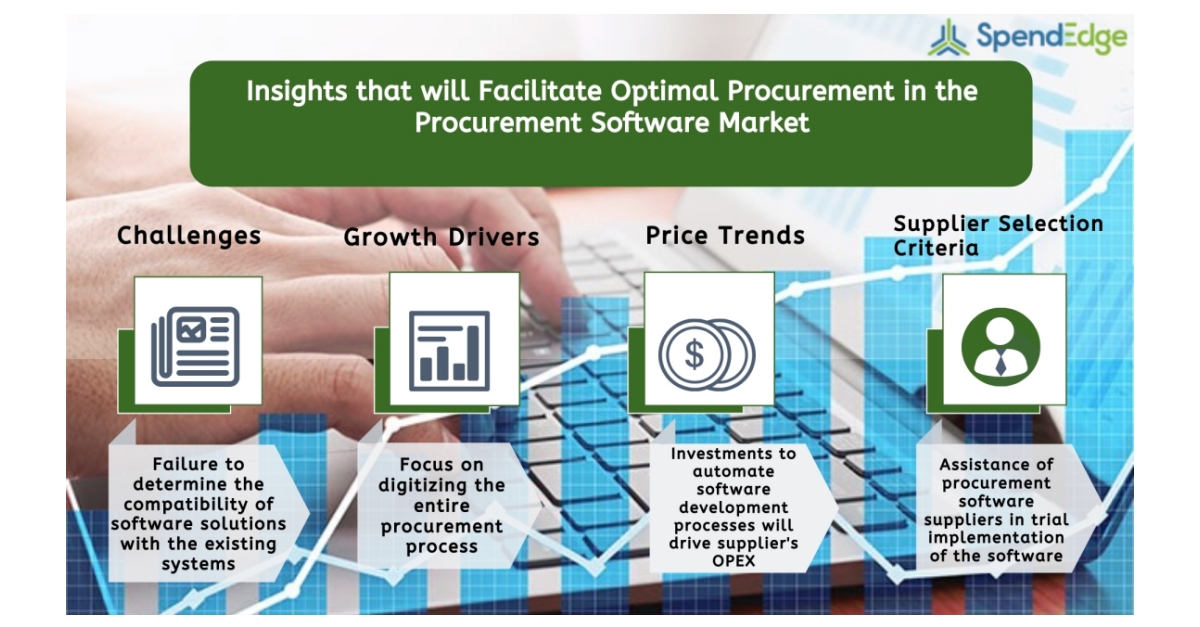 SpendEdge

Insights that will Facilitate Optimal Procurement in the Procurement Software Market

Challenges

Failure to determine the compatibility of software solutions with the existing systems

Growth Drivers

Focus on digitizing the entire procurement process

Price Trends

$

Investments to automate software development processes will drive supplier's OPEX

Supplier Selection Criteria

Assistance of procurement software suppliers in trial implementation of the software